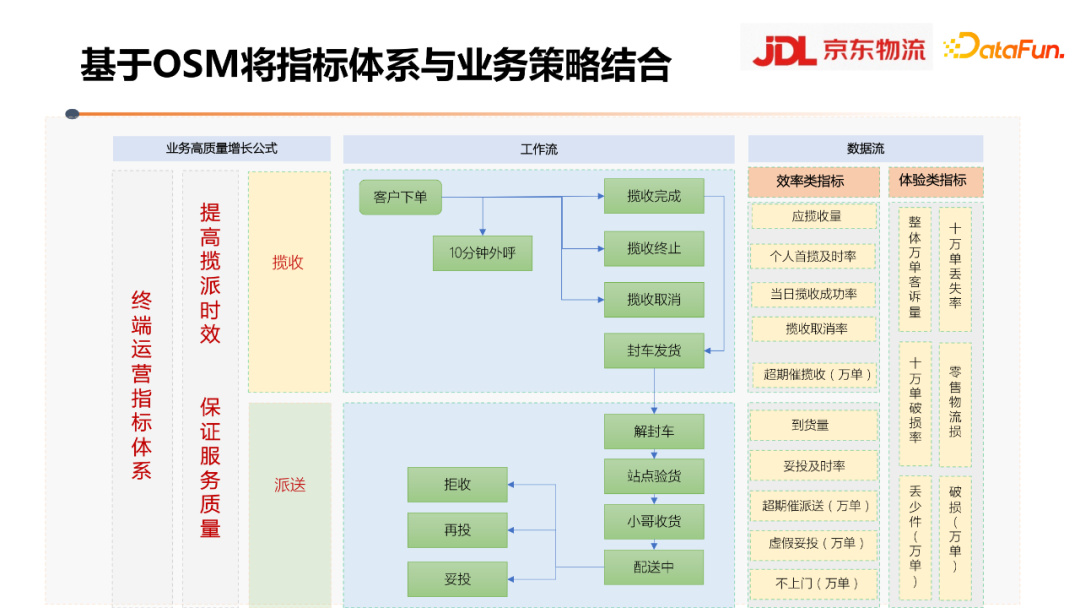 基于OSM将指标体系与业务策略结合

JDL 京东物流 DataFun.

业务高质量增长公式

终端运营指标体系

提高揽派时效

保证服务质量

揽收

派送

工作流

客户下单

10分钟外呼

揽收完成

揽收终止

揽收取消

封车发货

解封车

站点验货

小哥收货

配送中

拒收

再投

妥投

数据流

效率类指标

应揽收量

个人首揽及时率

当日揽收成功率

揽收取消率

超期催揽收（万单）

到货量

妥投及时率

超期催派送（万单）

虚假妥投（万单）

不上门（万单）

体验类指标

整体万单客诉量

十万单丢失率

十万单破损率

零售物流损

丢少件（万单）

破损（万单）